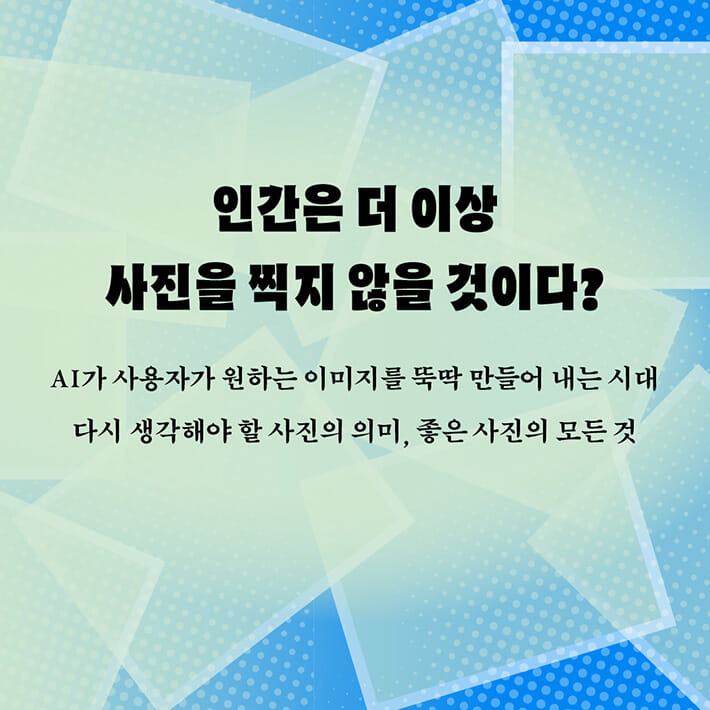 인간은 더 이상
사진을 찍지 않을 것이다?

AI가 사용자가 원하는 이미지를 뚝딱 만들어 내는 시대
다시 생각해야 할 사진의 의미, 좋은 사진의 모든 것